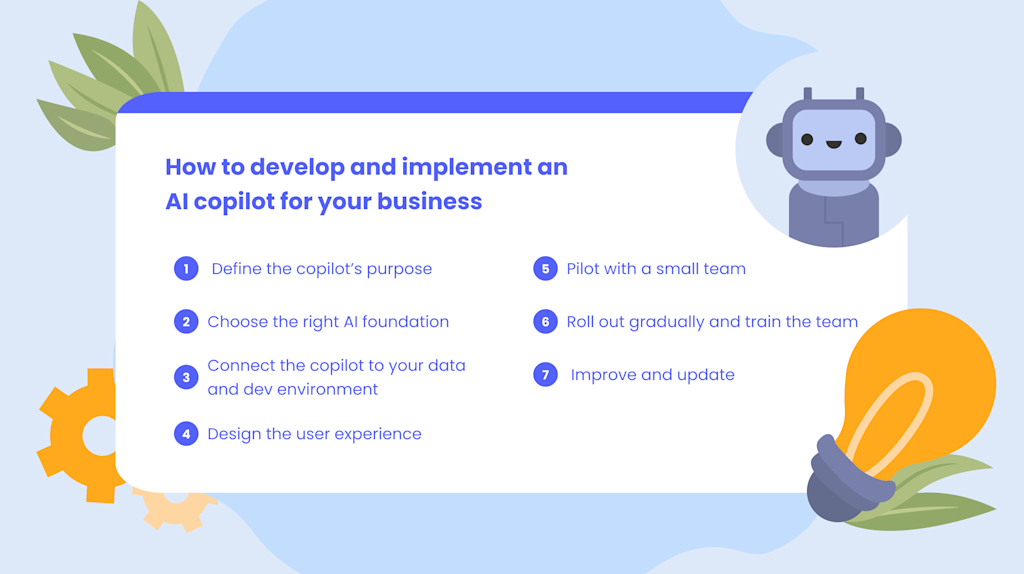 How to develop and implement an AI copilot for your business

1 Define the copilot's purpose

2 Choose the right AI foundation

3 Connect the copilot to your data and dev environment

4 Design the user experience

5 Pilot with a small team

6 Roll out gradually and train the team

7 Improve and update